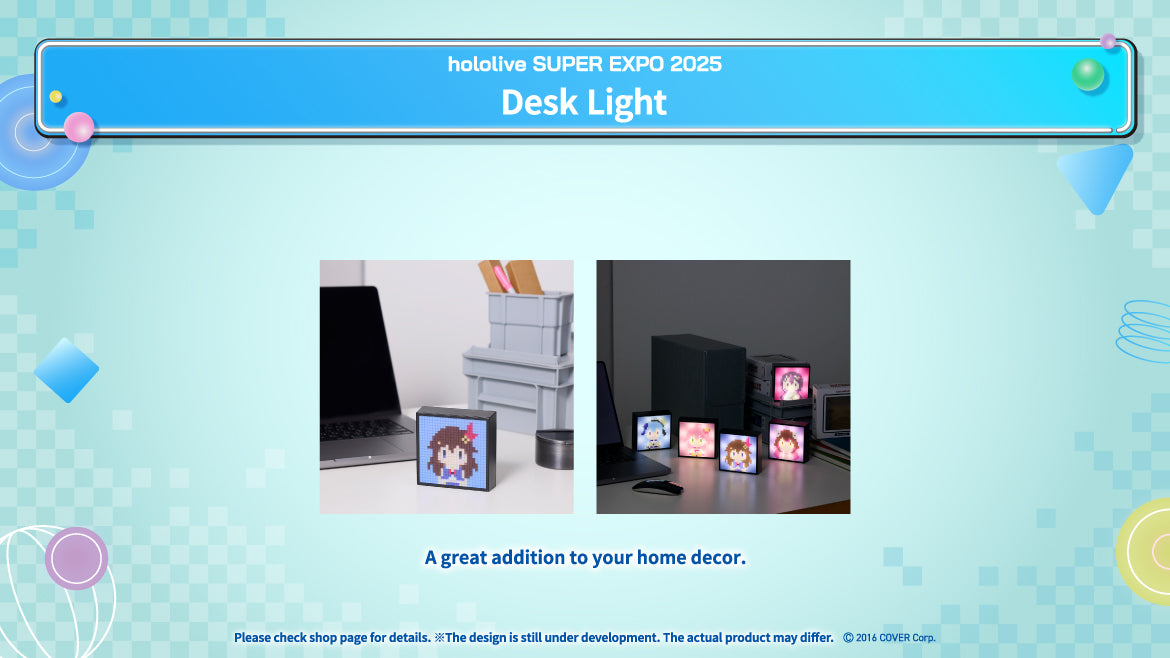 hololive SUPER EXPO 2025
Desk Light

A great addition to your home decor.

Please check shop page for details. ※The design is still under development. The actual product may differ. © 2016 COVER Corp.